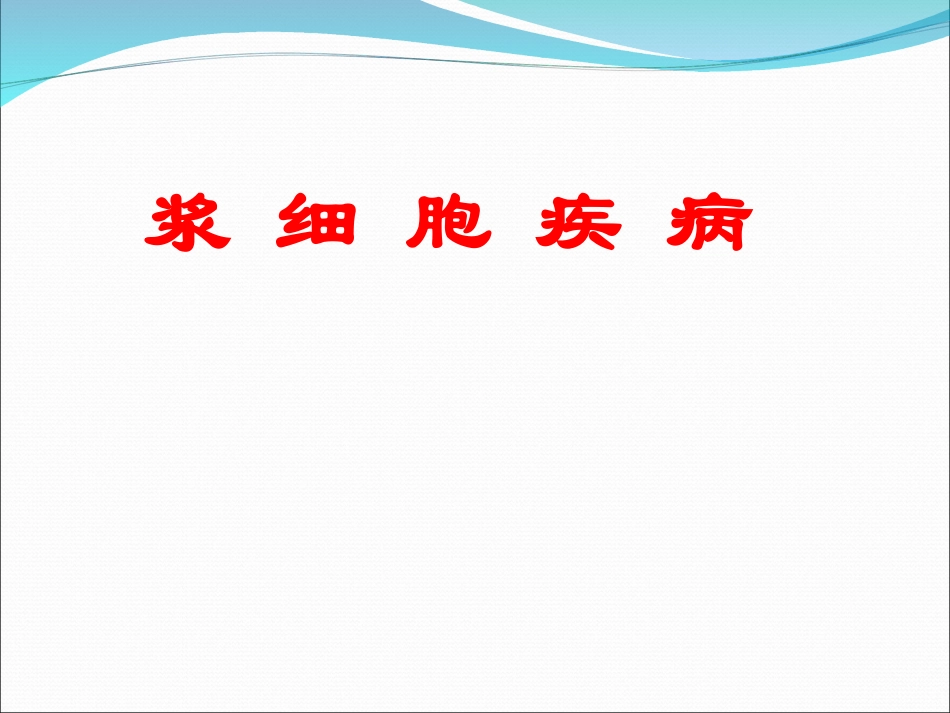 浆 细 胞 疾 病